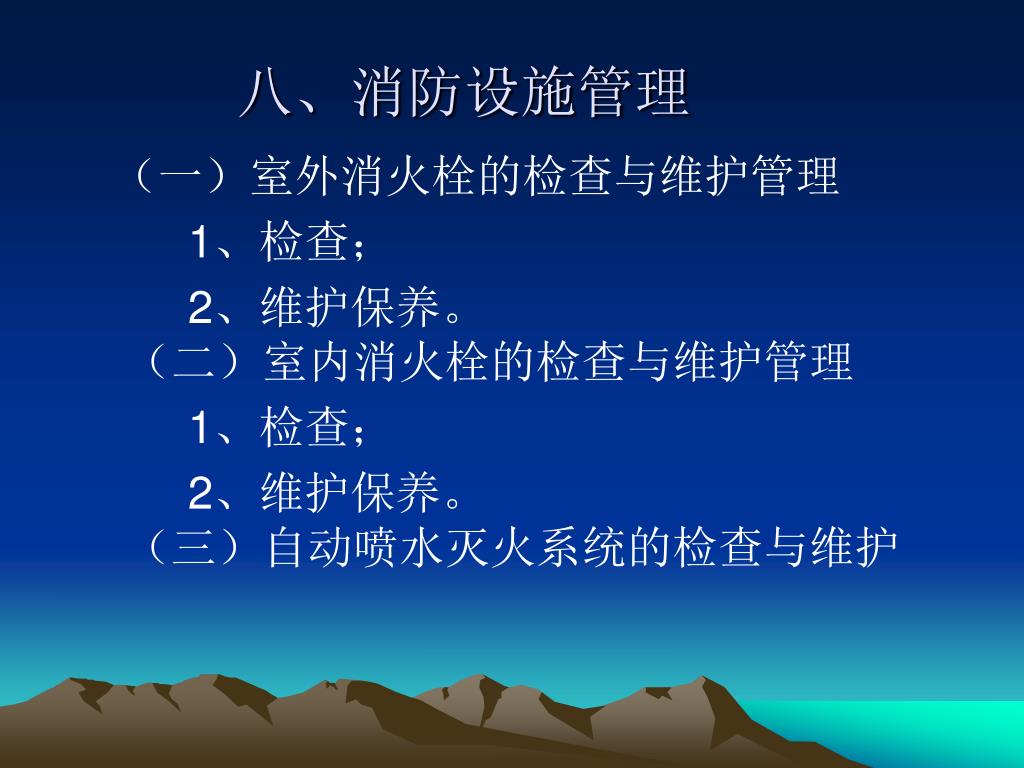 八、消防设施管理

（一）室外消火栓的检查与维护管理

1、检查；

2、维护保养。

（二）室内消火栓的检查与维护管理

1、检查；

2、维护保养。

（三）自动喷水灭火系统的检查与维护